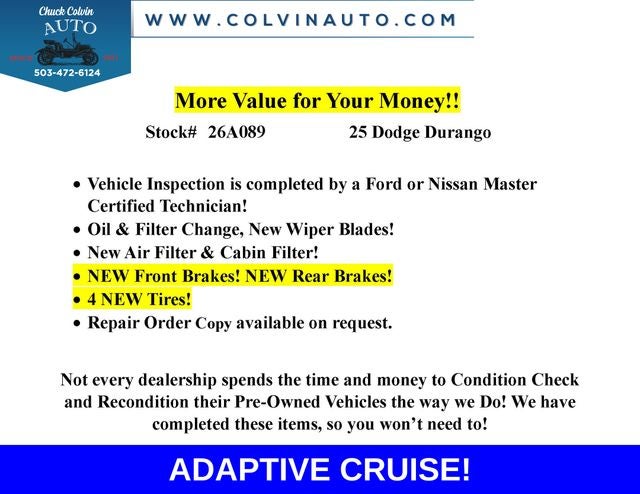 Chuck Colvin
AUTO
503-472-6124

WWW.COLVINAUTO.COM

More Value for Your Money!!

Stock# 26A089 25 Dodge Durango

• Vehicle Inspection is completed by a Ford or Nissan Master Certified Technician!
• Oil & Filter Change, New Wiper Blades!
• New Air Filter & Cabin Filter!
• NEW Front Brakes! NEW Rear Brakes!
• 4 NEW Tires!
• Repair Order Copy available on request.

Not every dealership spends the time and money to Condition Check and Recondition their Pre-Owned Vehicles the way we Do! We have completed these items, so you won't need to!

ADAPTIVE CRUISE!